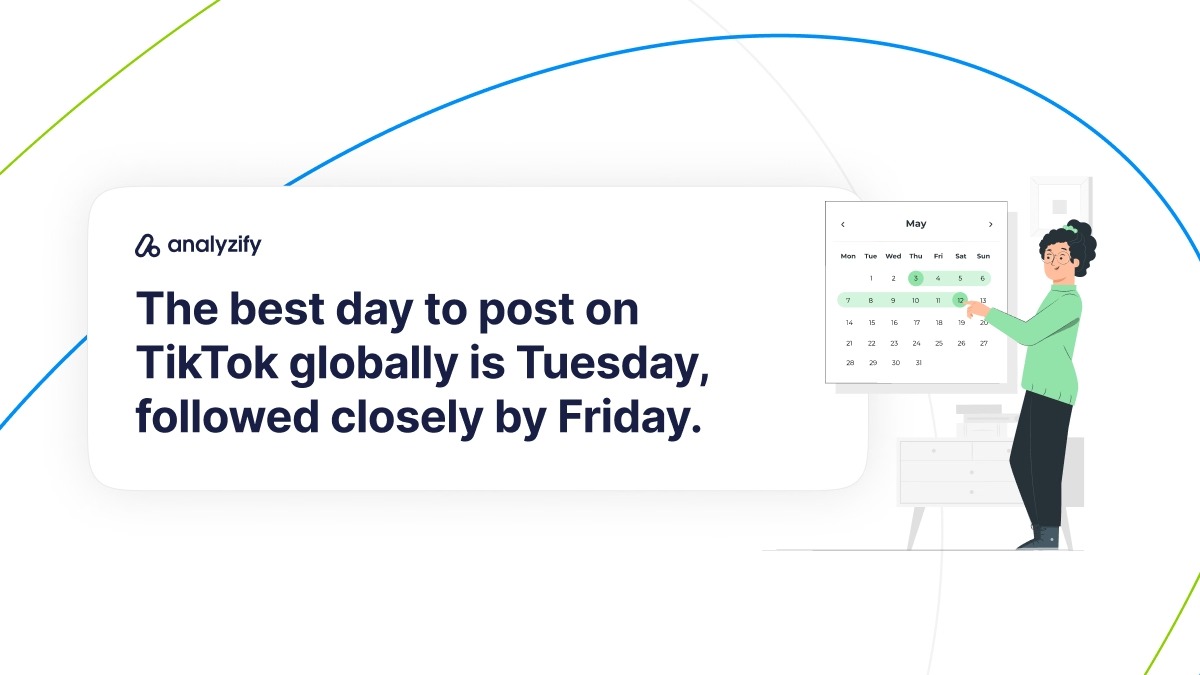 analyzify

The best day to post on TikTok globally is Tuesday, followed closely by Friday.

‹ May ›

| Mon | Tue | Wed | Thu | Fri | Sat | Sun |
|---|---|---|---|---|---|---|
| | 1 | 2 | 3 | 4 | 5 | 6 |
| 7 | 8 | 9 | 10 | 11 | 12 | 13 |
| 14 | 15 | 16 | 17 | 18 | 19 | 20 |
| 21 | 22 | 23 | 24 | 25 | 26 | 27 |
| 28 | 29 | 30 | 31 | | | |